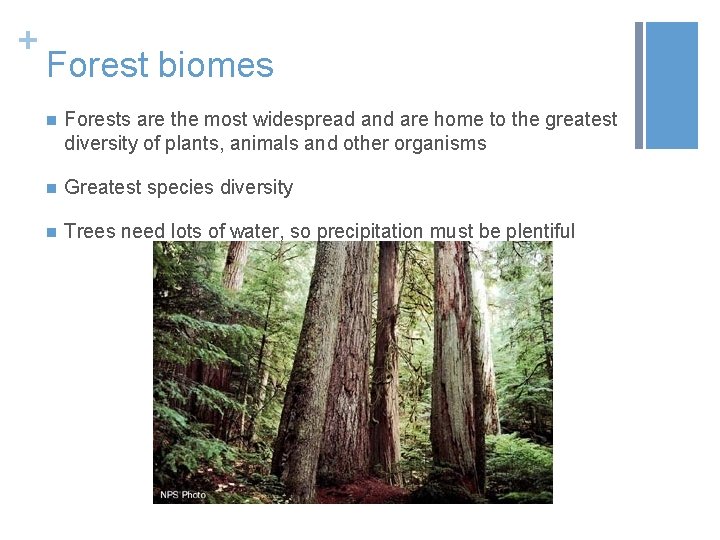 +
Forest biomes

Forests are the most widespread and are home to the greatest diversity of plants, animals and other organisms

Greatest species diversity

Trees need lots of water, so precipitation must be plentiful

NPS Photo